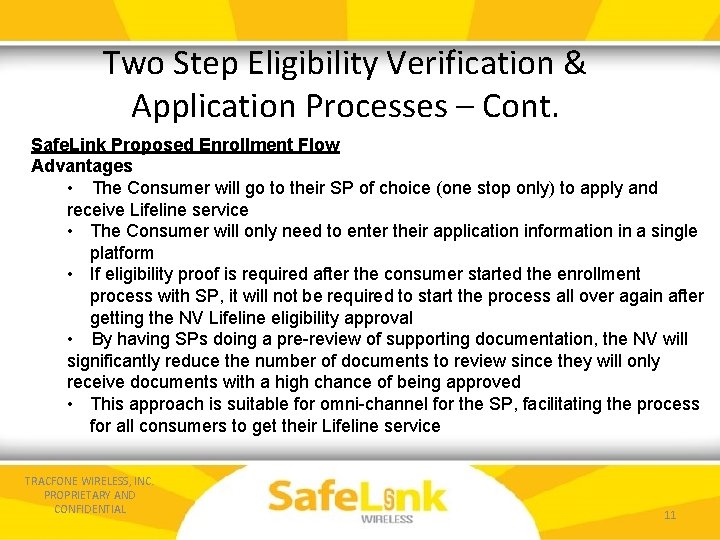 Two Step Eligibility Verification & Application Processes – Cont.

SafeLink Proposed Enrollment Flow
Advantages

• The Consumer will go to their SP of choice (one stop only) to apply and receive Lifeline service
• The Consumer will only need to enter their application information in a single platform
• If eligibility proof is required after the consumer started the enrollment process with SP, it will not be required to start the process all over again after getting the NV Lifeline eligibility approval
• By having SPs doing a pre-review of supporting documentation, the NV will significantly reduce the number of documents to review since they will only receive documents with a high chance of being approved
• This approach is suitable for omni-channel for the SP, facilitating the process for all consumers to get their Lifeline service

TRACFONE WIRELESS, INC. PROPRIETARY AND CONFIDENTIAL

SafeLink WIRELESS

11